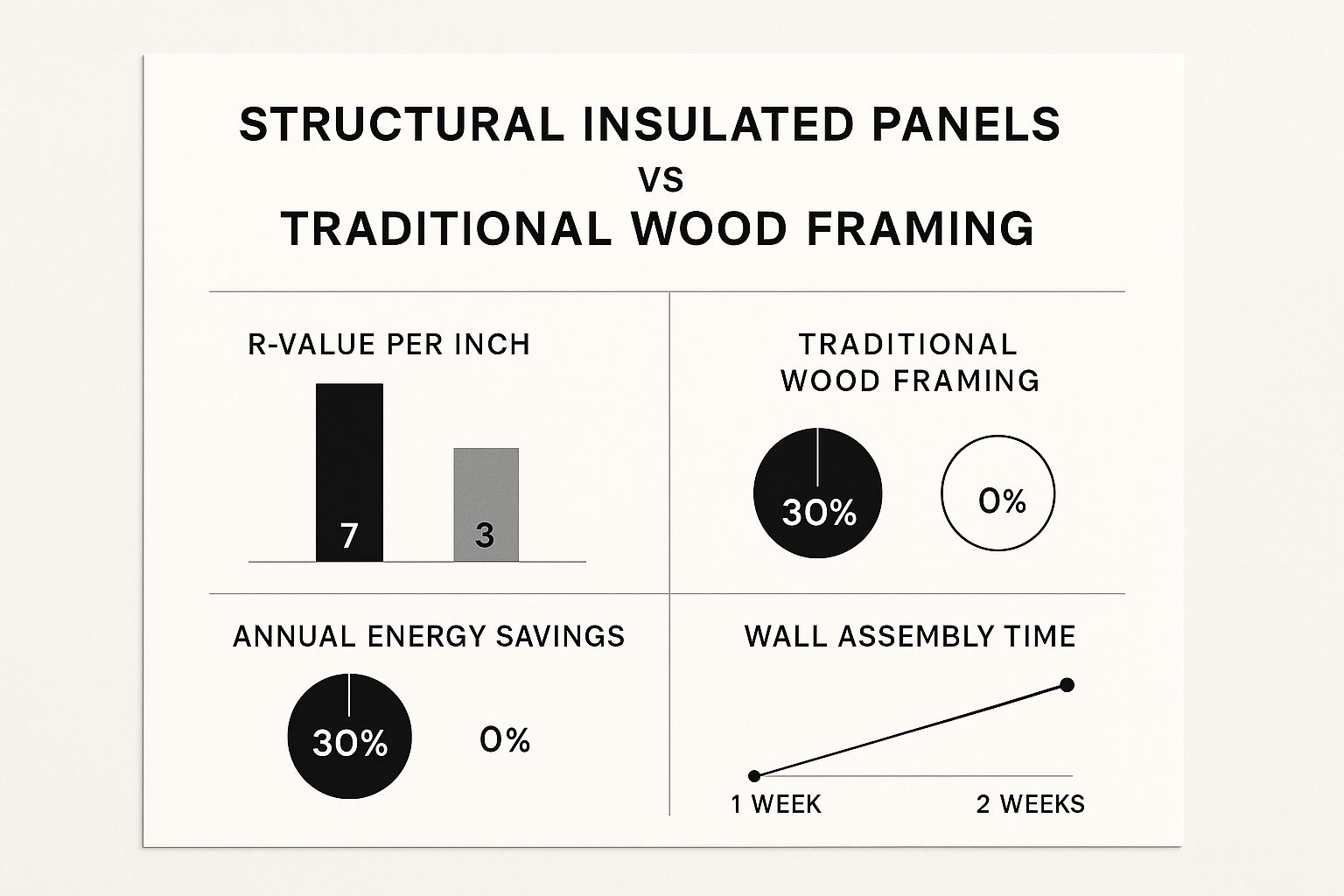 STRUCTURAL INSULATED PANELS
VS
TRADITIONAL WOOD FRAMING

R-VALUE PER INCH

7

3

TRADITIONAL WOOD FRAMING

30%

0%

ANNUAL ENERGY SAVINGS

30%

0%

WALL ASSEMBLY TIME

1 WEEK

2 WEEKS